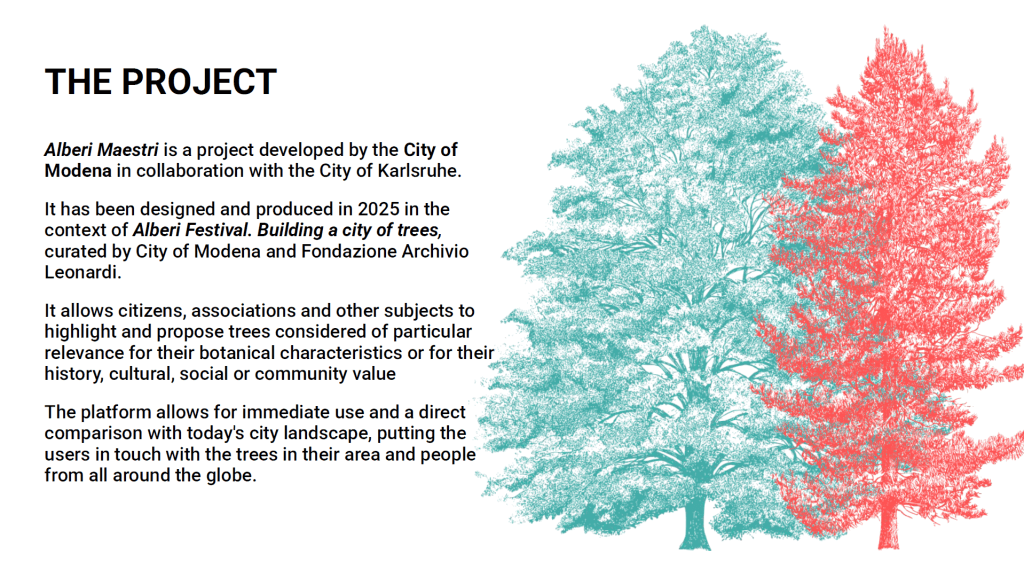 THE PROJECT

Alberi Maestri is a project developed by the City of Modena in collaboration with the City of Karlsruhe.

It has been designed and produced in 2025 in the context of Alberi Festival. Building a city of trees, curated by City of Modena and Fondazione Archivio Leonardi.

It allows citizens, associations and other subjects to highlight and propose trees considered of particular relevance for their botanical characteristics or for their history, cultural, social or community value

The platform allows for immediate use and a direct comparison with today's city landscape, putting the users in touch with the trees in their area and people from all around the globe.